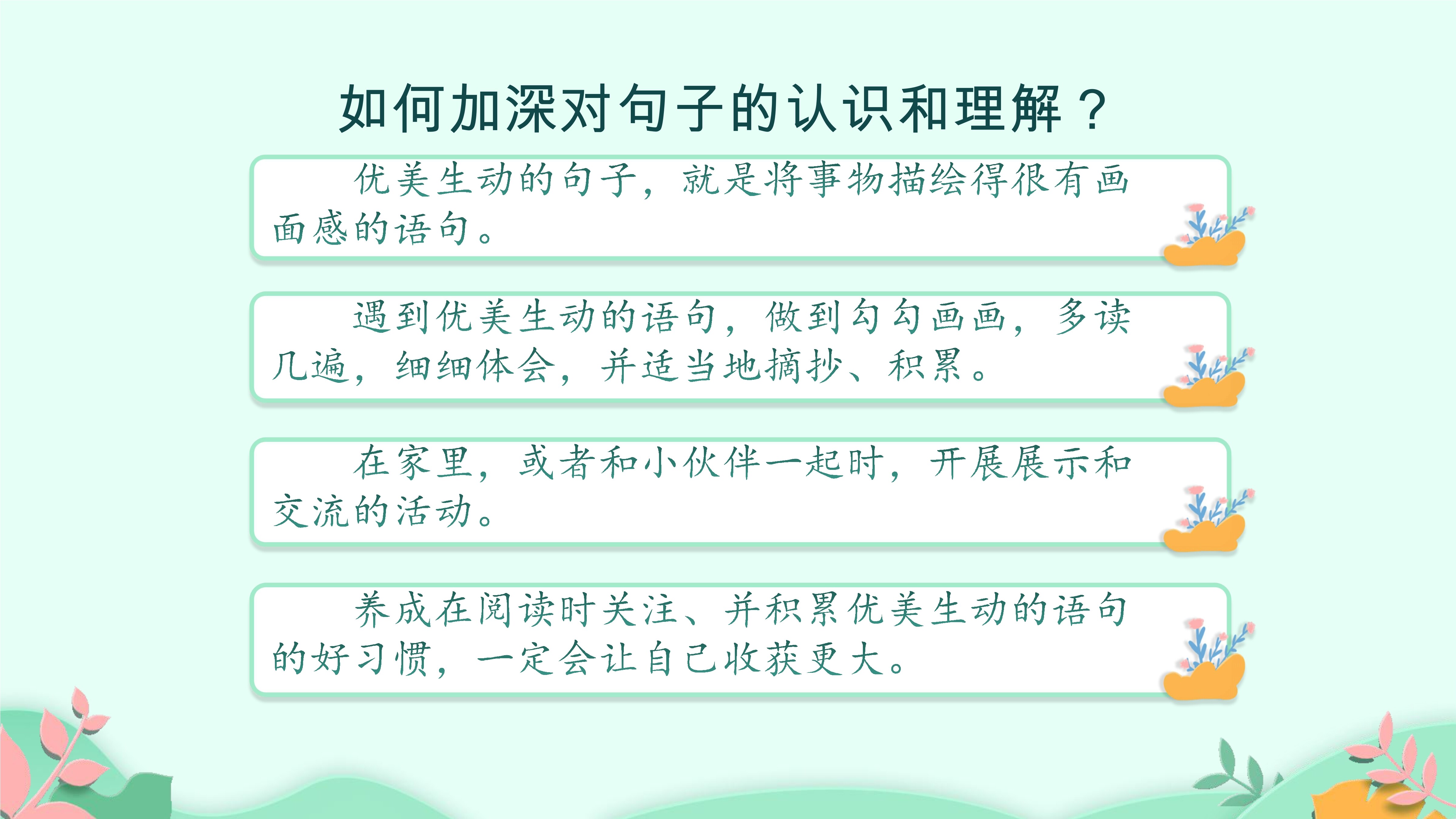 如何加深对句子的认识和理解？

优美生动的句子，就是将事物描绘得很有画面感的语句。

遇到优美生动的语句，做到勾勾画画，多读几遍，细细体会，并适当地摘抄、积累。

在家里，或者和小伙伴一起时，开展展示和交流的活动。

养成在阅读时关注、并积累优美生动的语句的好习惯，一定会让自己收获更大。